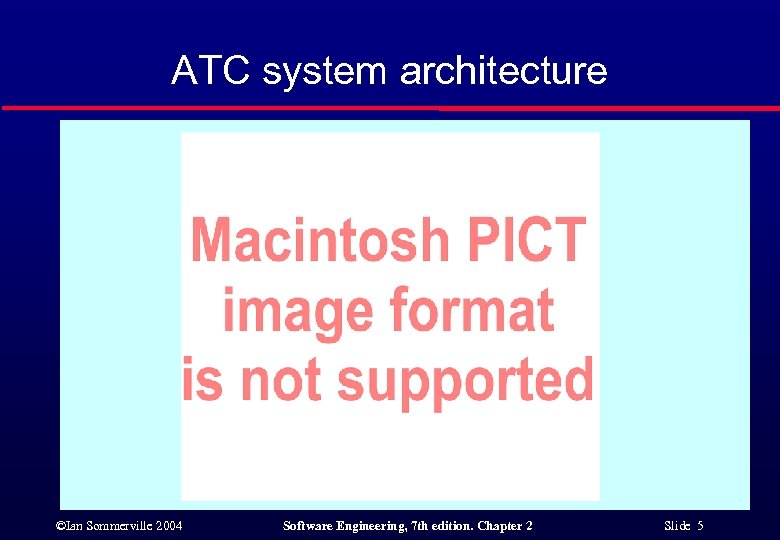 ATC system architecture

Macintosh PICT image format is not supported

©Ian Sommerville 2004

Software Engineering, 7th edition. Chapter 2

Slide 5